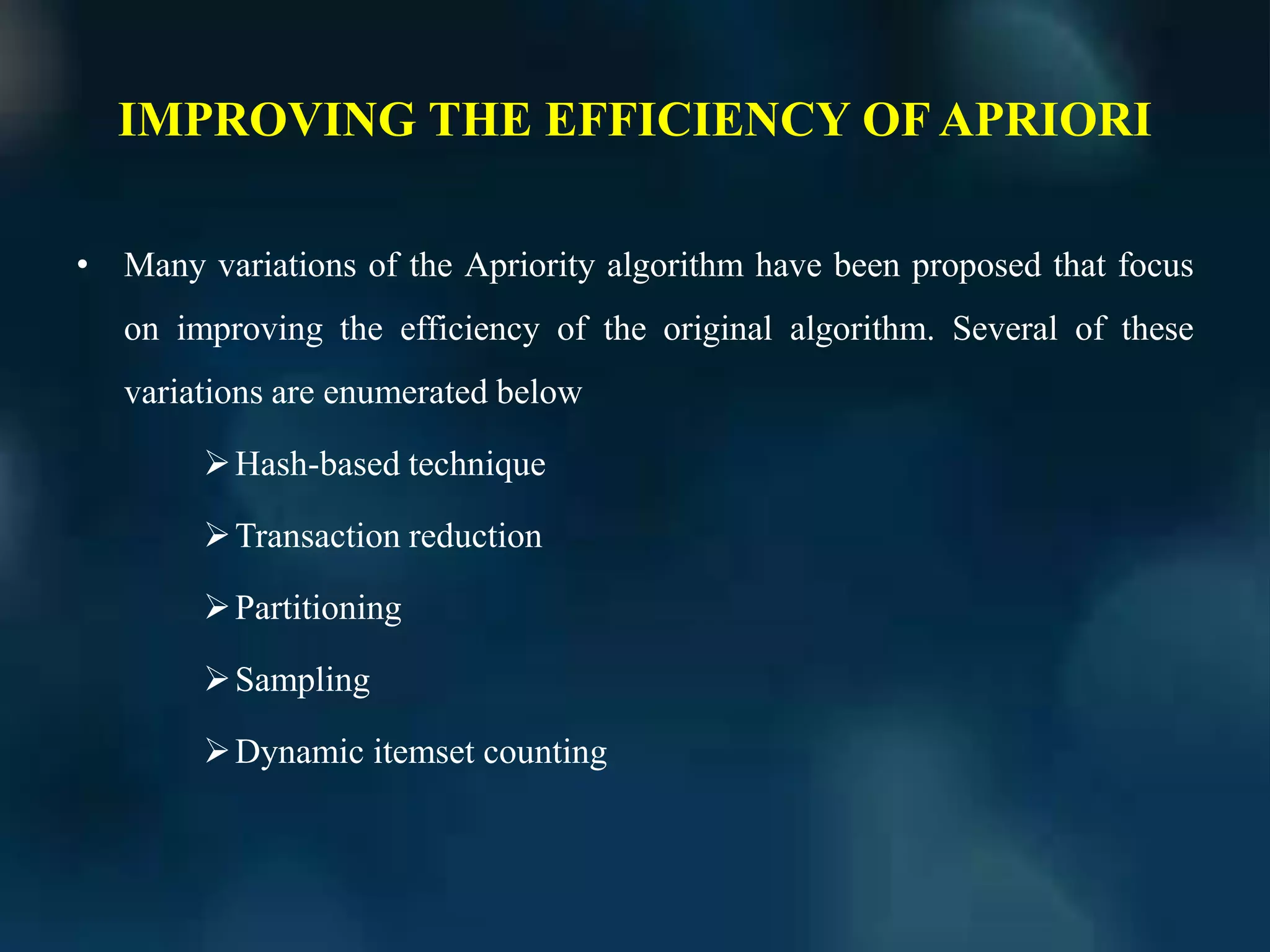 IMPROVING THE EFFICIENCY OF APRIORI

• Many variations of the Apriority algorithm have been proposed that focus on improving the efficiency of the original algorithm. Several of these variations are enumerated below

➢ Hash-based technique

➢ Transaction reduction

➢ Partitioning

➢ Sampling

➢ Dynamic itemset counting